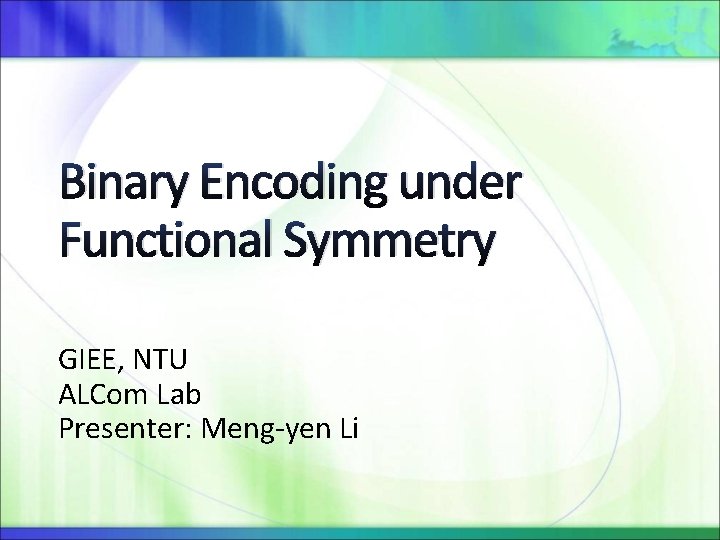 Binary Encoding under Functional Symmetry

GIEE, NTU
ALCom Lab
Presenter: Meng-yen Li